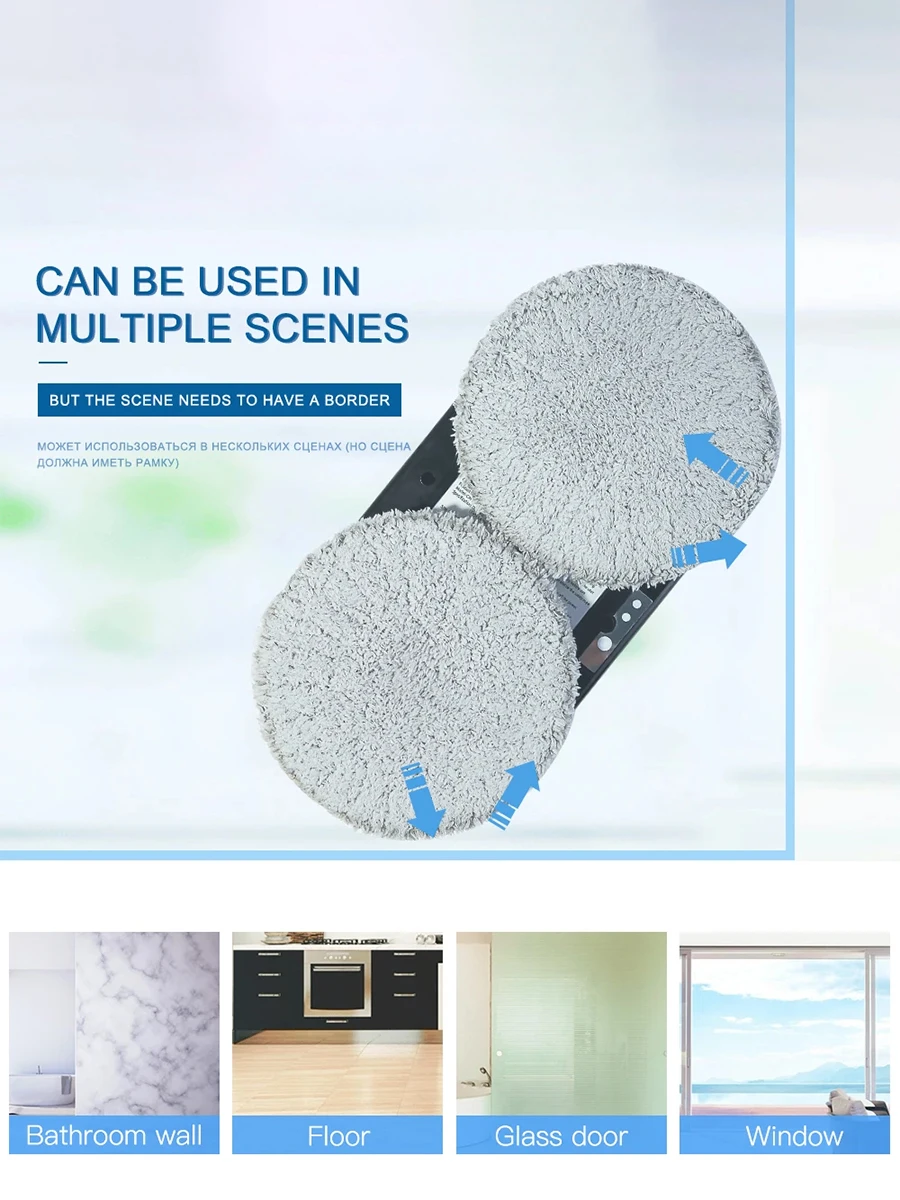 CAN BE USED IN MULTIPLE SCENES

BUT THE SCENE NEEDS TO HAVE A BORDER

МОЖЕТ ИСПОЛЬЗОВАТЬСЯ В НЕСКОЛЬКИХ СЦЕНАХ (НО СЦЕНА ДОЛЖНА ИМЕТЬ РАМКУ)

Bathroom wall

Floor

Glass door

Window